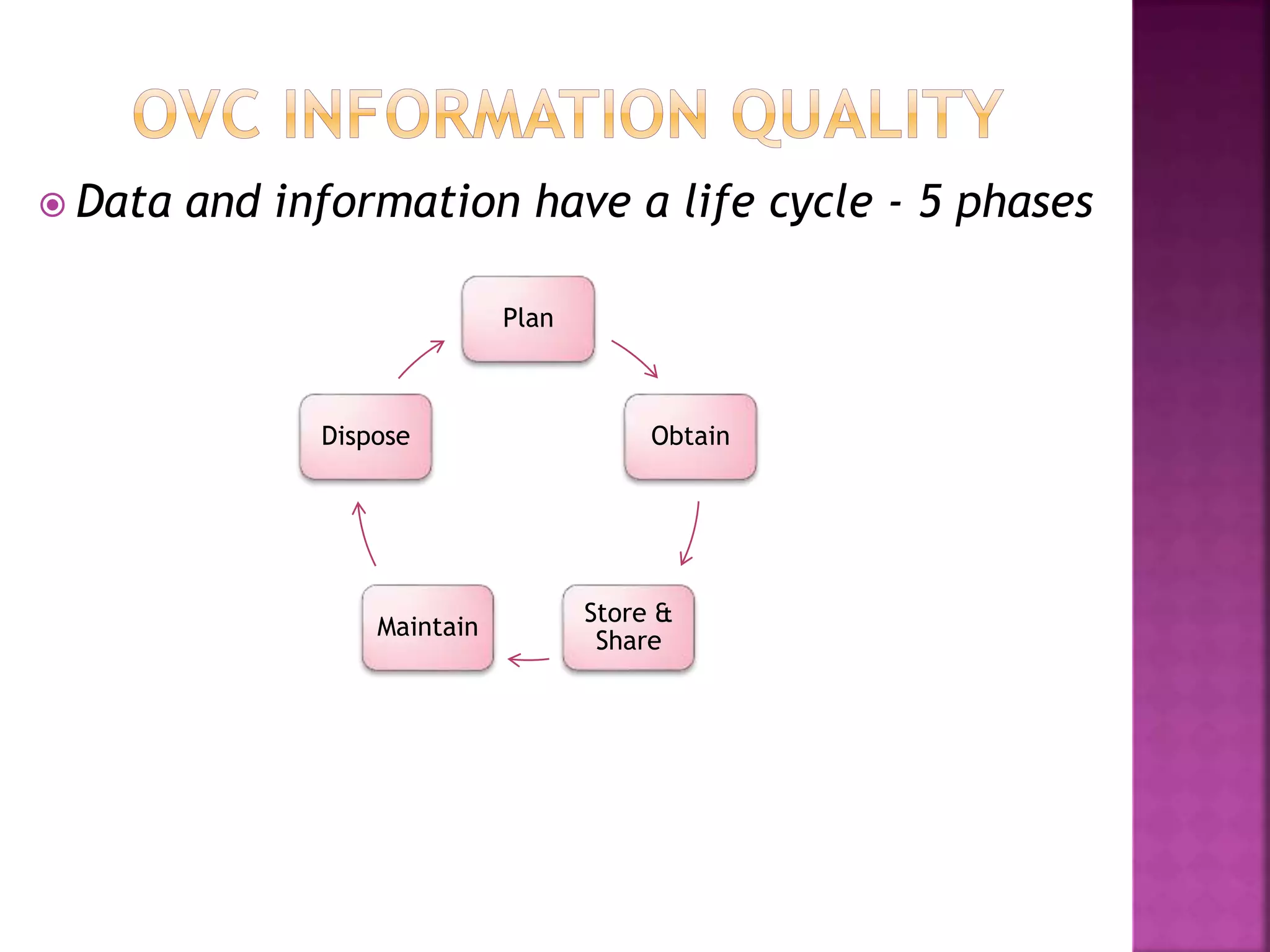 OVC INFORMATION QUALITY

Data and information have a life cycle - 5 phases

Plan

Obtain

Store & Share

Maintain

Dispose